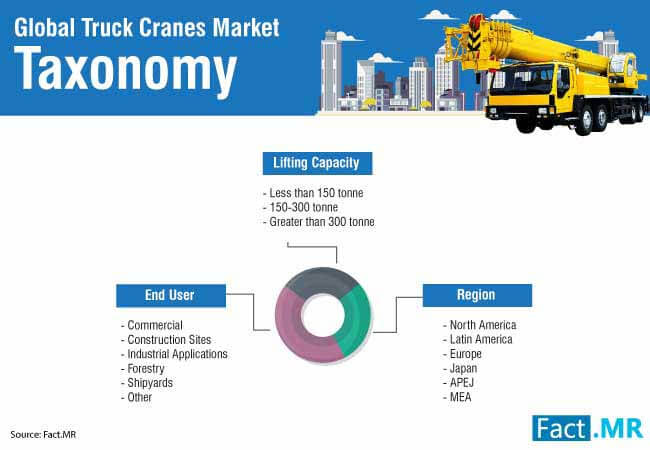 Global Truck Cranes Market
Taxonomy

Lifting Capacity

- Less than 150 tonne
- 150-300 tonne
- Greater than 300 tonne

End User

- Commercial
- Construction Sites
- Industrial Applications
- Forestry
- Shipyards
- Other

Region

- North America
- Latin America
- Europe
- Japan
- APEJ
- MEA

Source: Fact.MR

Fact.MR